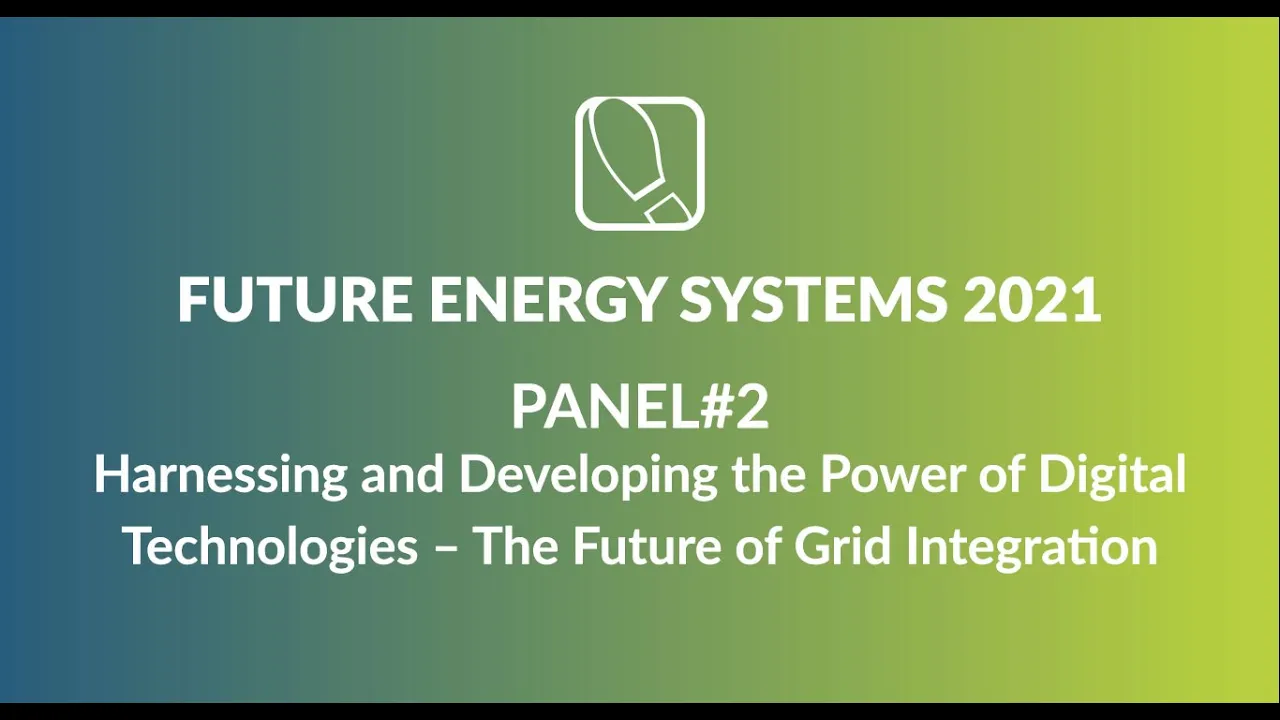 FUTURE ENERGY SYSTEMS 2021

PANEL#2

Harnessing and Developing the Power of Digital Technologies – The Future of Grid Integration